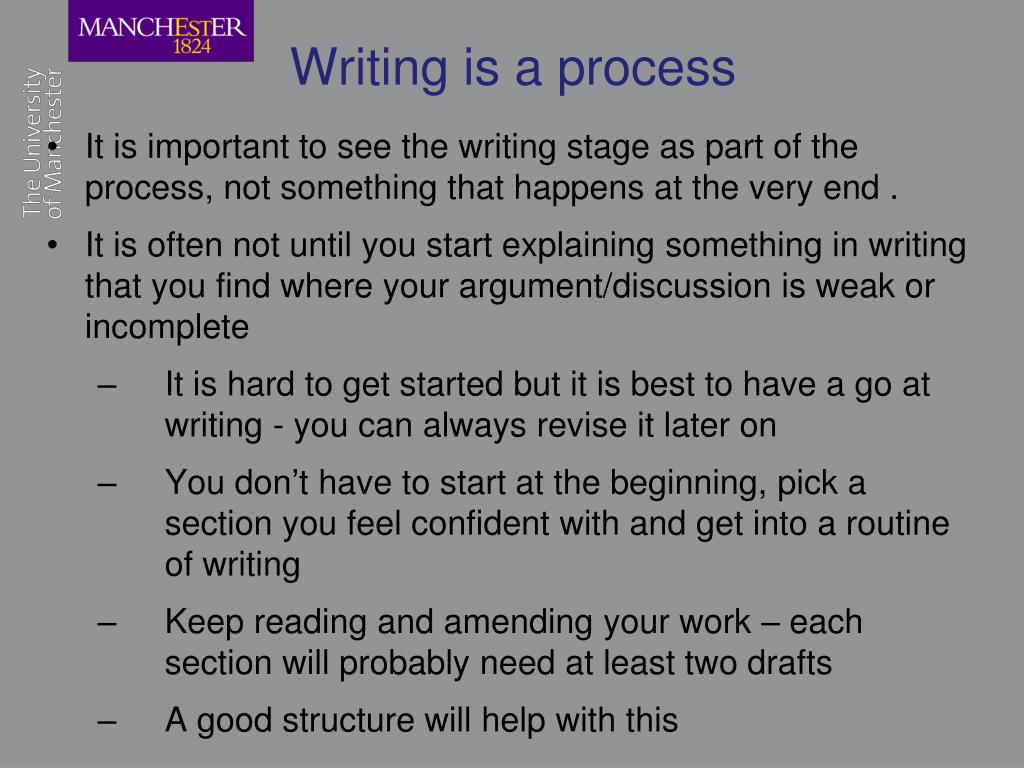 MANCHESTER
1824

The University of Manchester

Writing is a process

• It is important to see the writing stage as part of the process, not something that happens at the very end .

• It is often not until you start explaining something in writing that you find where your argument/discussion is weak or incomplete

– It is hard to get started but it is best to have a go at writing - you can always revise it later on

– You don’t have to start at the beginning, pick a section you feel confident with and get into a routine of writing

– Keep reading and amending your work – each section will probably need at least two drafts

– A good structure will help with this